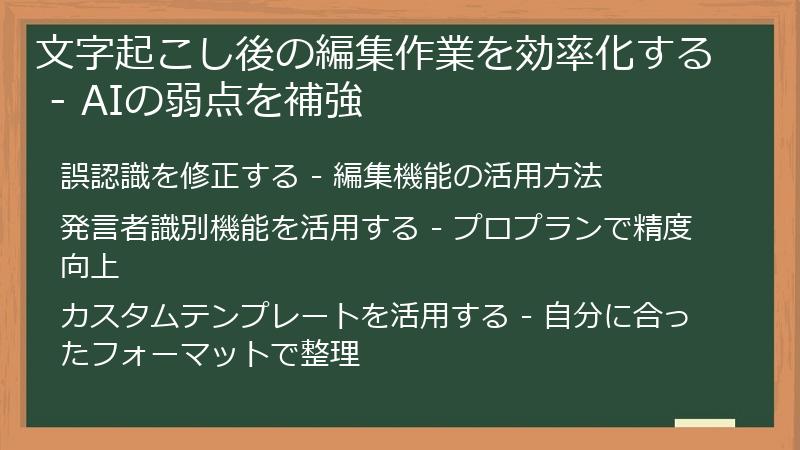 文字起こし後の編集作業を効率化する - AIの弱点を補強

誤認識を修正する - 編集機能の活用方法

発言者識別機能を活用する - プロプランで精度向上

カスタムテンプレートを活用する - 自分に合ったフォーマットで整理